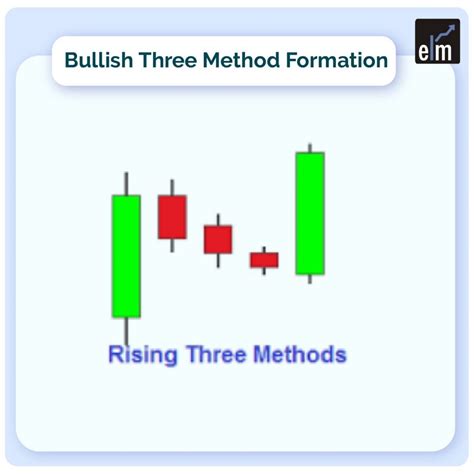 Bullish Three Method Formation

elm

Rising Three Methods